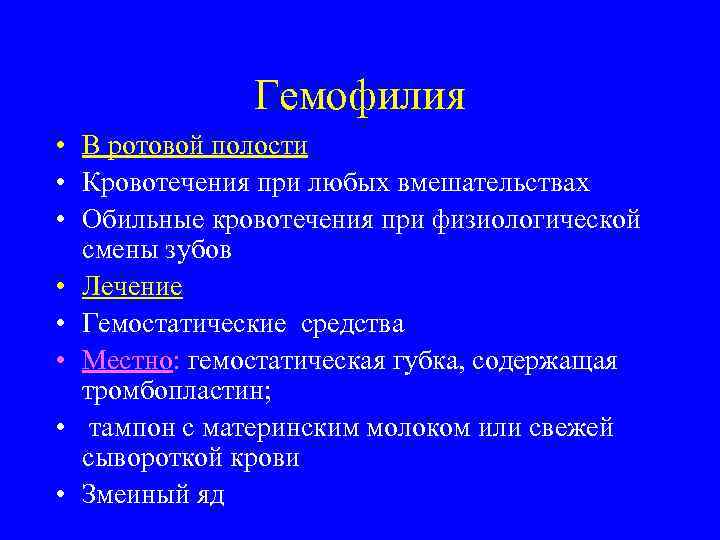 Гемофилия

• В ротовой полости
• Кровотечения при любых вмешательствах
• Обильные кровотечения при физиологической смены зубов
• Лечение
• Гемостатические средства
• Местно: гемостатическая губка, содержащая тромбопластин;
• тампон с материнским молоком или свежей сывороткой крови
• Змеиный яд